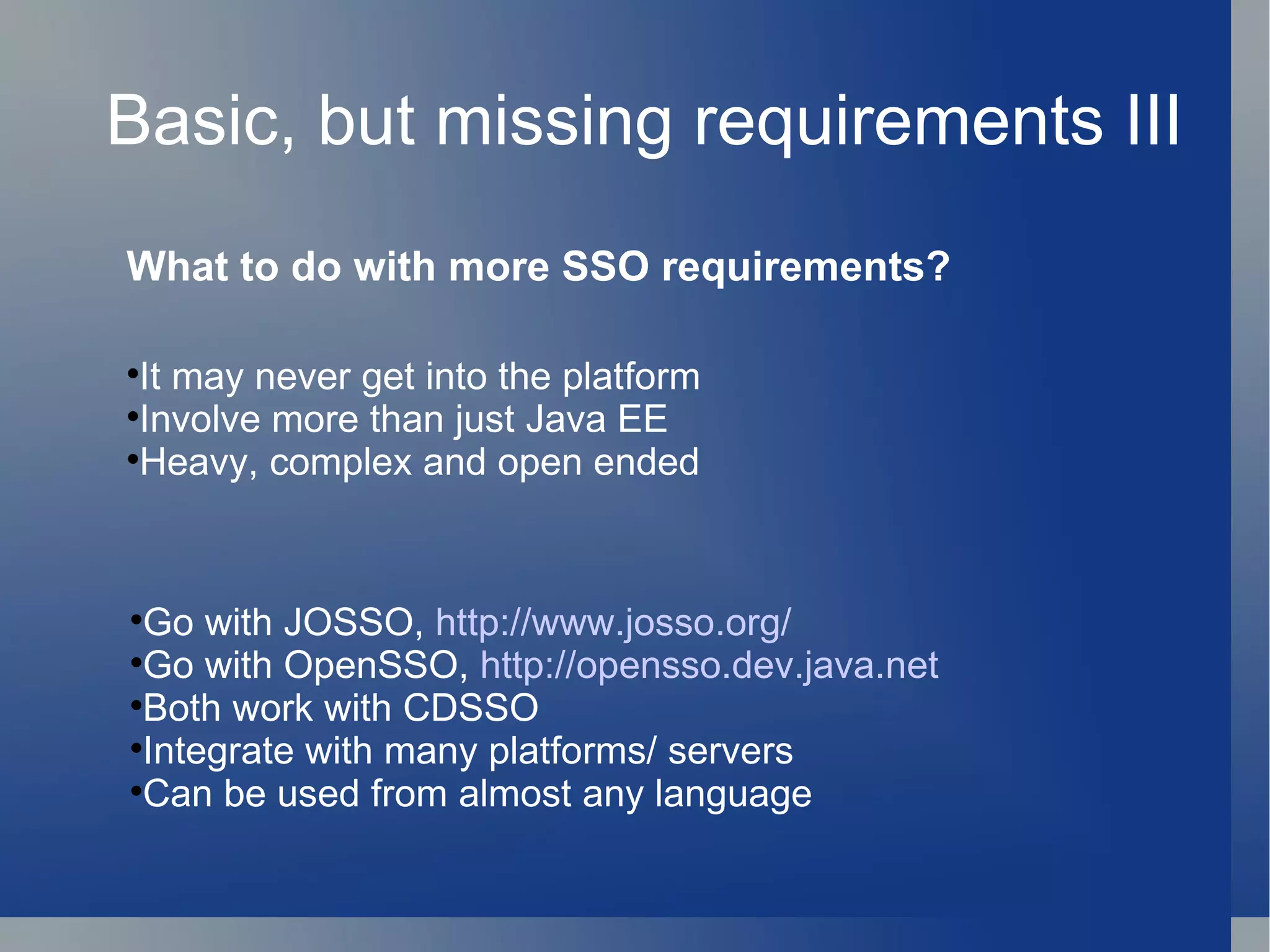 Basic, but missing requirements III

What to do with more SSO requirements?

•It may never get into the platform
•Involve more than just Java EE
•Heavy, complex and open ended

•Go with JOSSO, http://www.josso.org/
•Go with OpenSSO, http://opensso.dev.java.net
•Both work with CDSSO
•Integrate with many platforms/ servers
•Can be used from almost any language